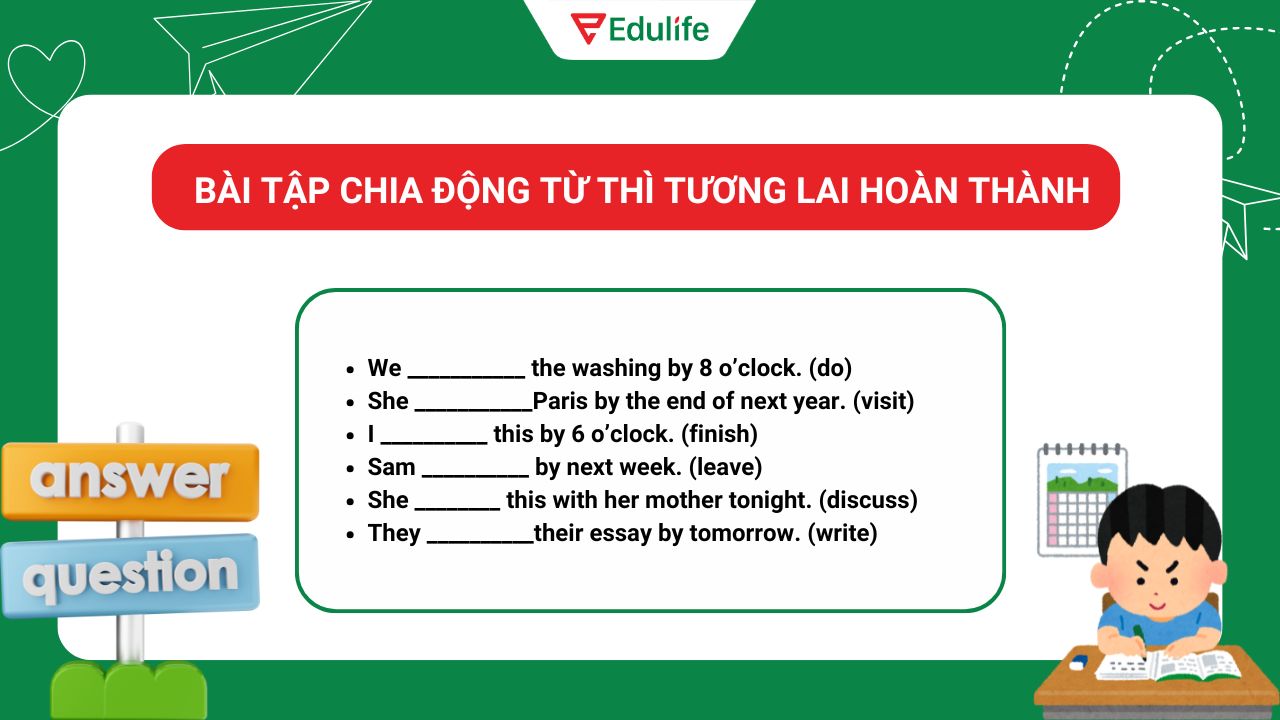 Edulife

BÀI TẬP CHIA ĐỘNG TỪ THÌ TƯƠNG LAI HOÀN THÀNH

- We __________ the washing by 8 o'clock. (do)
- She __________Paris by the end of next year. (visit)
- I _________ this by 6 o'clock. (finish)
- Sam _________ by next week. (leave)
- She _______ this with her mother tonight. (discuss)
- They _________their essay by tomorrow. (write)

answer

question